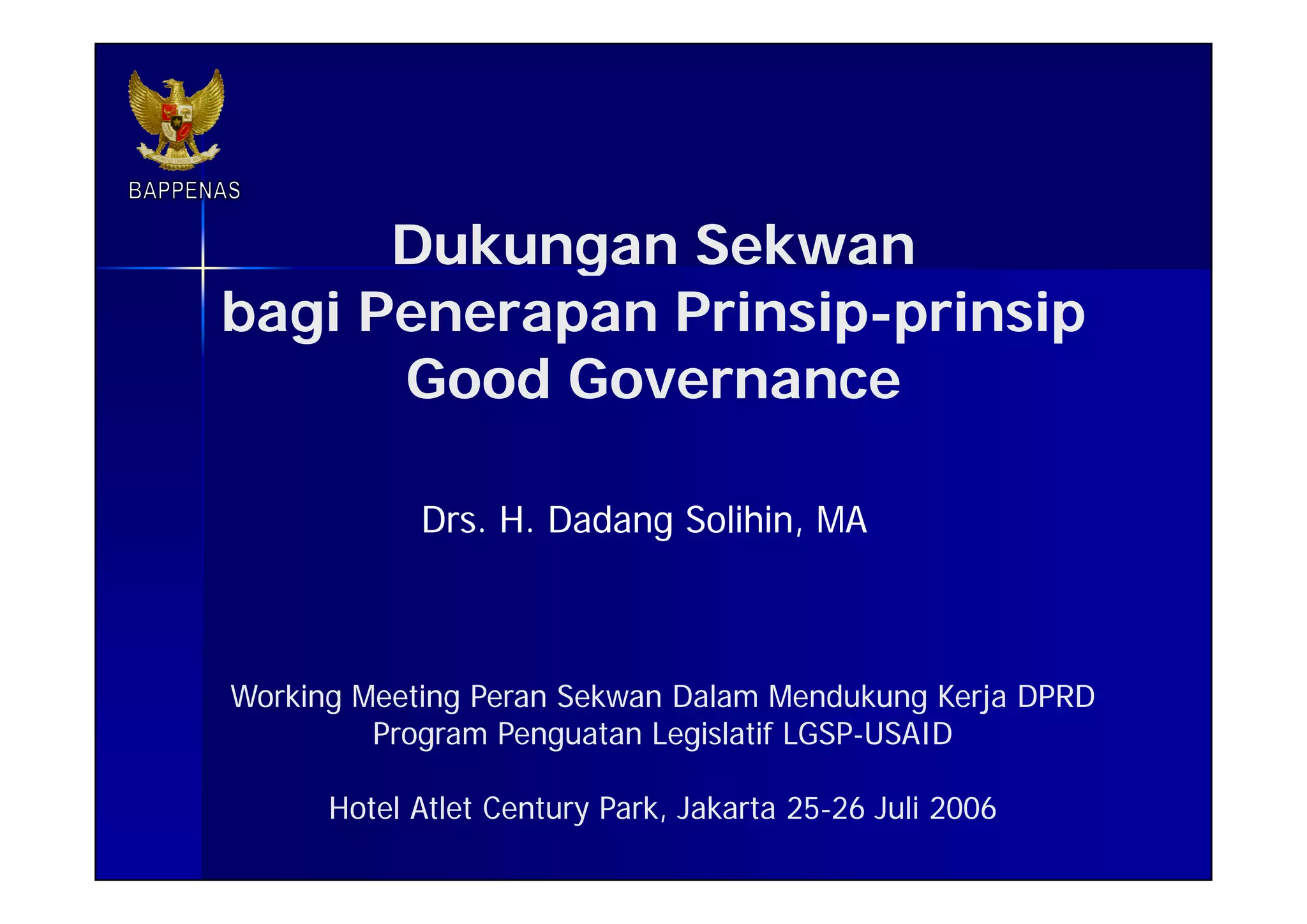 BAPPENAS

Dukungan Sekwan bagi Penerapan Prinsip-prinsip Good Governance

Drs. H. Dadang Solihin, MA

Working Meeting Peran Sekwan Dalam Mendukung Kerja DPRD
Program Penguatan Legislatif LGSP-USAID

Hotel Atlet Century Park, Jakarta 25-26 Juli 2006